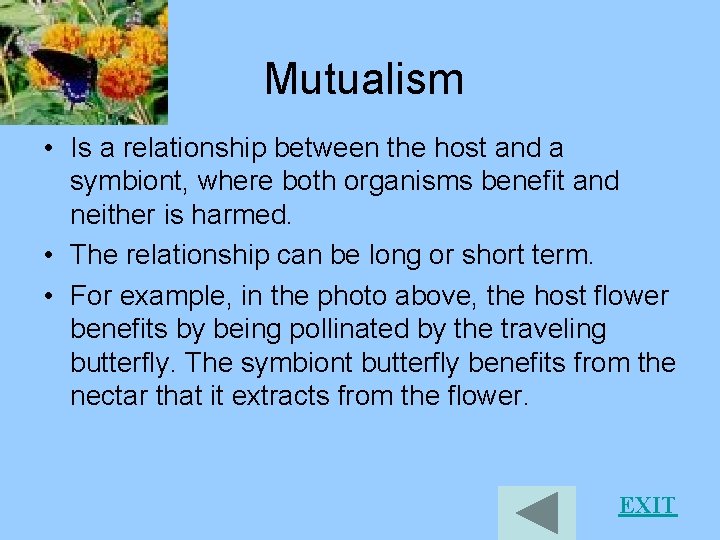 Mutualism

• Is a relationship between the host and a symbiont, where both organisms benefit and neither is harmed.

• The relationship can be long or short term.

• For example, in the photo above, the host flower benefits by being pollinated by the traveling butterfly. The symbiont butterfly benefits from the nectar that it extracts from the flower.

EXIT